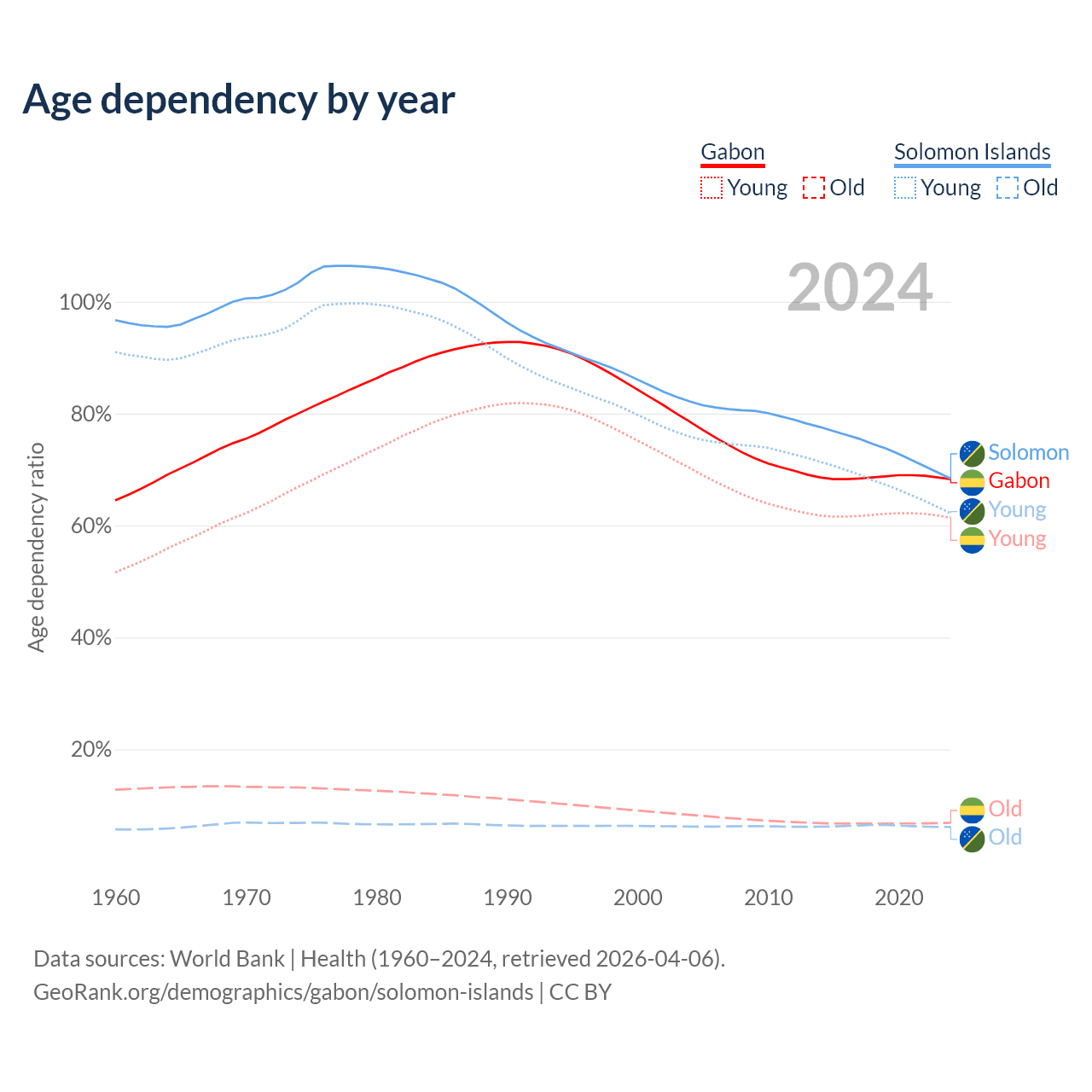 Age dependency by year

Gabon
Young Old

Solomon Islands
Young Old

2024

Age dependency ratio

100%
80%
60%
40%
20%

Solomon
Gabon
Young
Young

Old
Old

1960 1970 1980 1990 2000 2010 2020

Data sources: World Bank | Health (1960–2024, retrieved 2026-04-06).
GeoRank.org/demographics/gabon/solomon-islands | CC BY